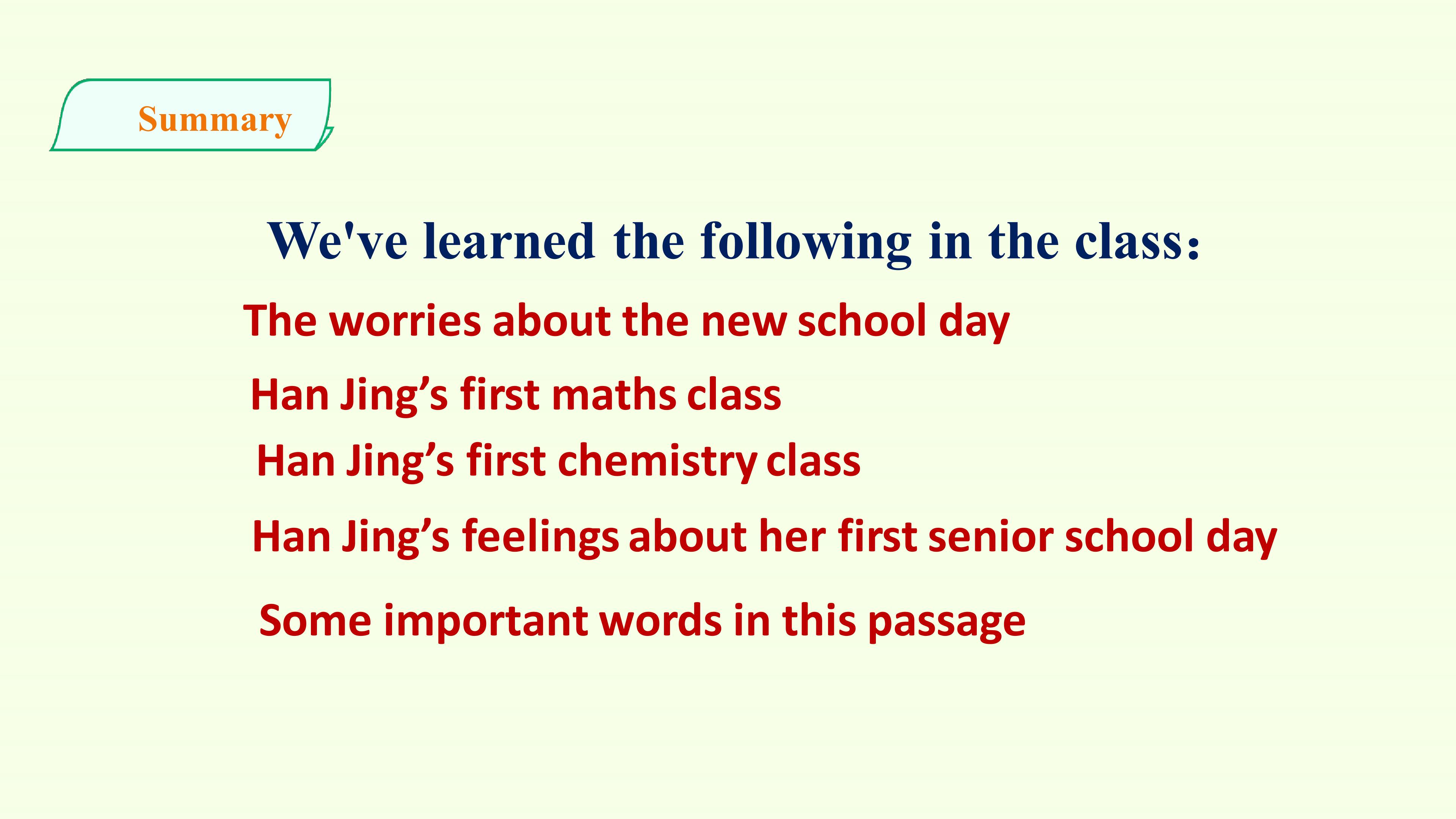 Summary

We've learned the following in the class:

The worries about the new school day

Han Jing's first maths class

Han Jing's first chemistry class

Han Jing's feelings about her first senior school day

Some important words in this passage